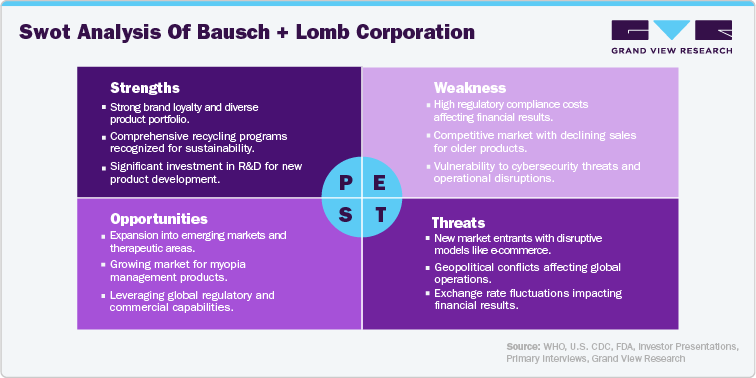 Swot Analysis Of Bausch + Lomb Corporation

GRAND VIEW RESEARCH

Strengths
- Strong brand loyalty and diverse product portfolio.
- Comprehensive recycling programs recognized for sustainability.
- Significant investment in R&D for new product development.

Weakness
- High regulatory compliance costs affecting financial results.
- Competitive market with declining sales for older products.
- Vulnerability to cybersecurity threats and operational disruptions.

P E
S T

Opportunities
- Expansion into emerging markets and therapeutic areas.
- Growing market for myopia management products.
- Leveraging global regulatory and commercial capabilities.

Threats
- New market entrants with disruptive models like e-commerce.
- Geopolitical conflicts affecting global operations.
- Exchange rate fluctuations impacting financial results.

Source: WHO, U.S. CDC, FDA, Investor Presentations, Primary Interviews, Grand View Research